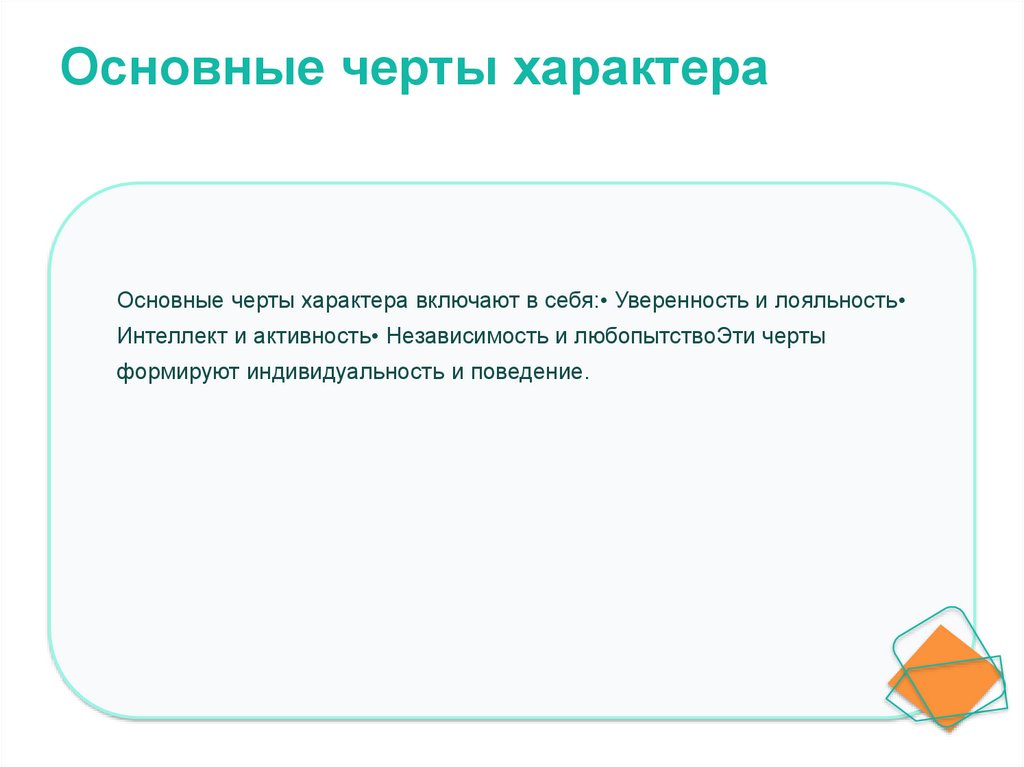 Основные черты характера

Основные черты характера включают в себя:• Уверенность и лояльность• Интеллект и активность• Независимость и любопытствоЭти черты формируют индивидуальность и поведение.